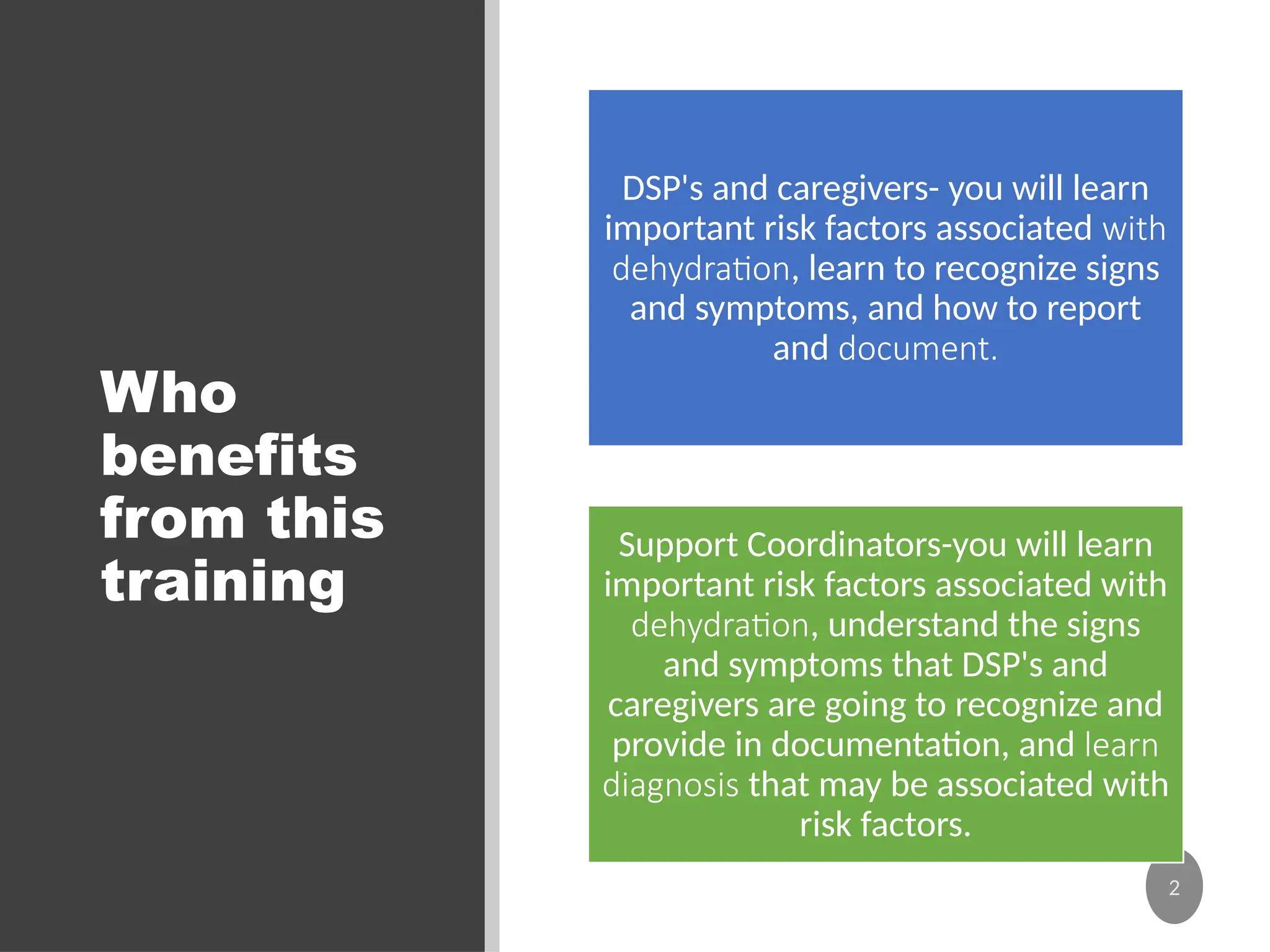 Who benefits from this training

DSP's and caregivers- you will learn important risk factors associated with dehydration, learn to recognize signs and symptoms, and how to report and document.

Support Coordinators-you will learn important risk factors associated with dehydration, understand the signs and symptoms that DSP's and caregivers are going to recognize and provide in documentation, and learn diagnosis that may be associated with risk factors.

2